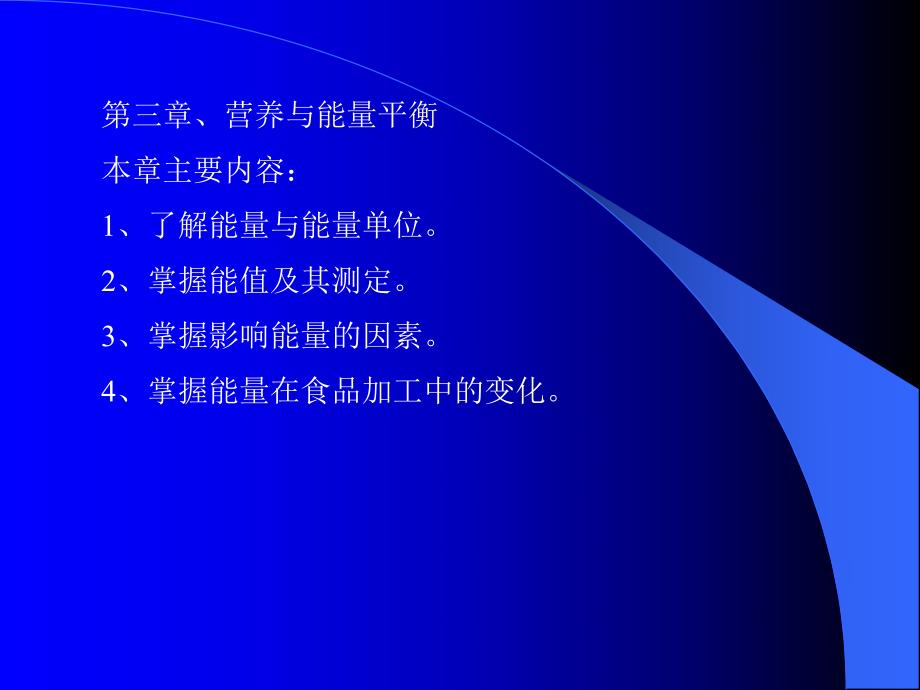 第三章、营养与能量平衡

本章主要内容：

1、了解能量与能量单位。

2、掌握能值及其测定。

3、掌握影响能量的因素。

4、掌握能量在食品加工中的变化。